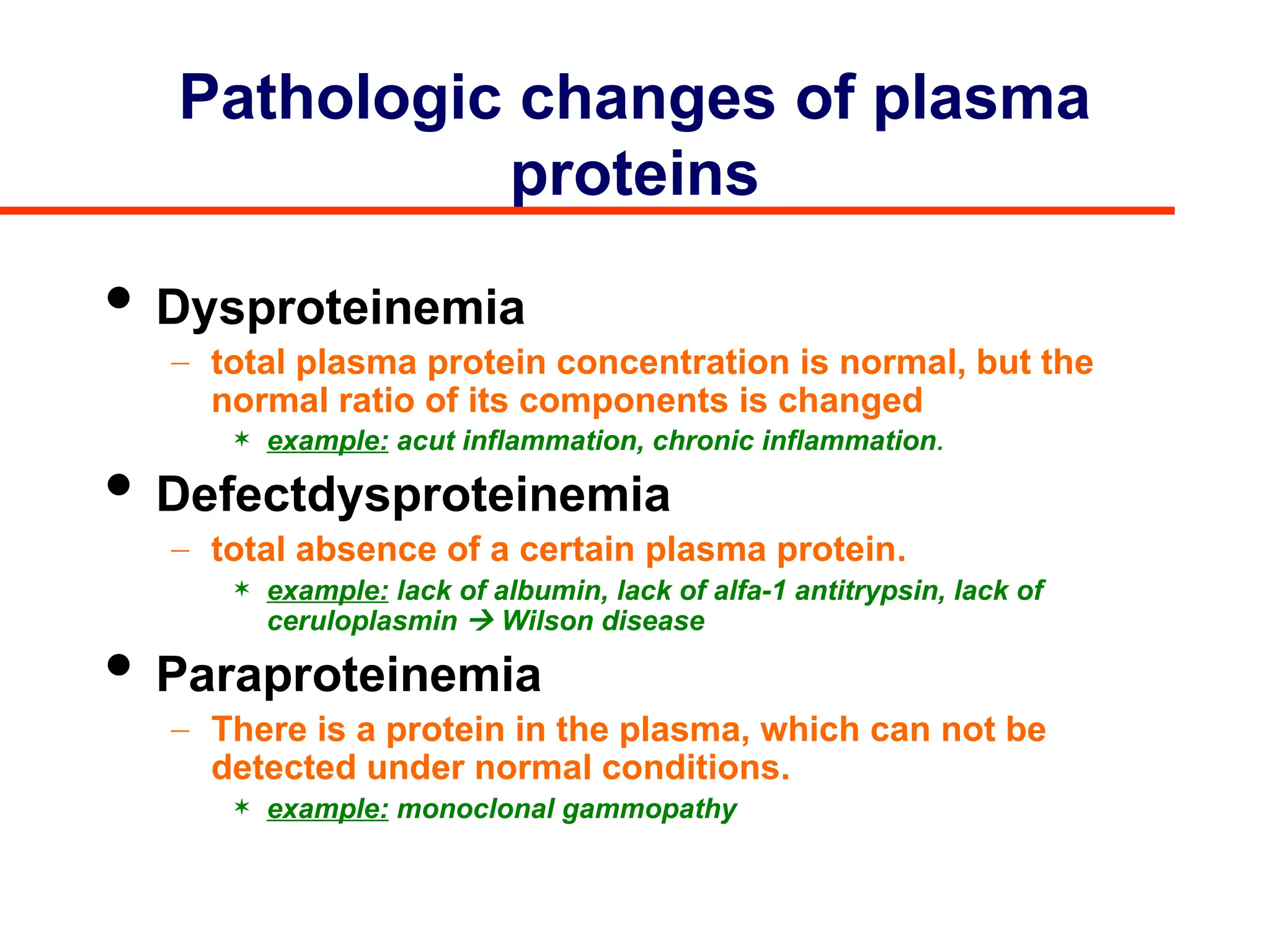 Pathologic changes of plasma proteins

• Dysproteinemia
– total plasma protein concentration is normal, but the normal ratio of its components is changed
✶ example: acut inflammation, chronic inflammation.

• Defectdysproteinemia
– total absence of a certain plasma protein.
✶ example: lack of albumin, lack of alfa-1 antitrypsin, lack of ceruloplasmin → Wilson disease

• Paraproteinemia
– There is a protein in the plasma, which can not be detected under normal conditions.
✶ example: monoclonal gammopathy